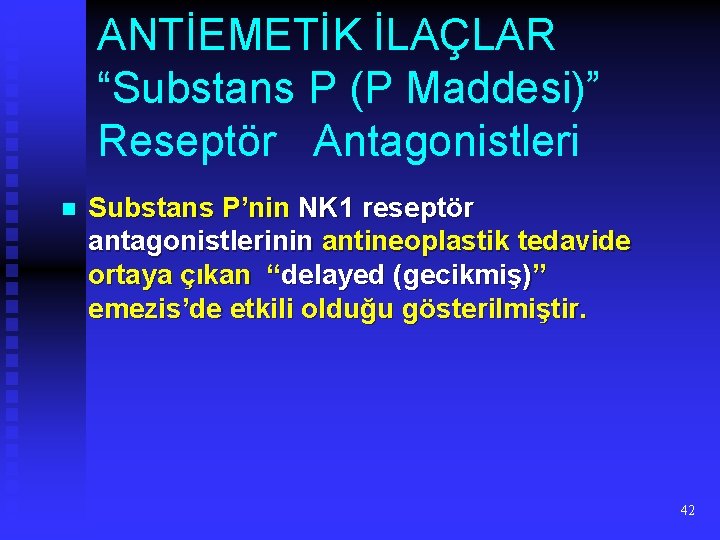 ANTİEMETİK İLAÇLAR “Substans P (P Maddesi)” Reseptör Antagonistleri

Substans P’nin NK1 reseptör antagonistlerinin antineoplastik tedavide ortaya çıkan “delayed (gecikmiş)” emezis’de etkili olduğu gösterilmiştir.

42